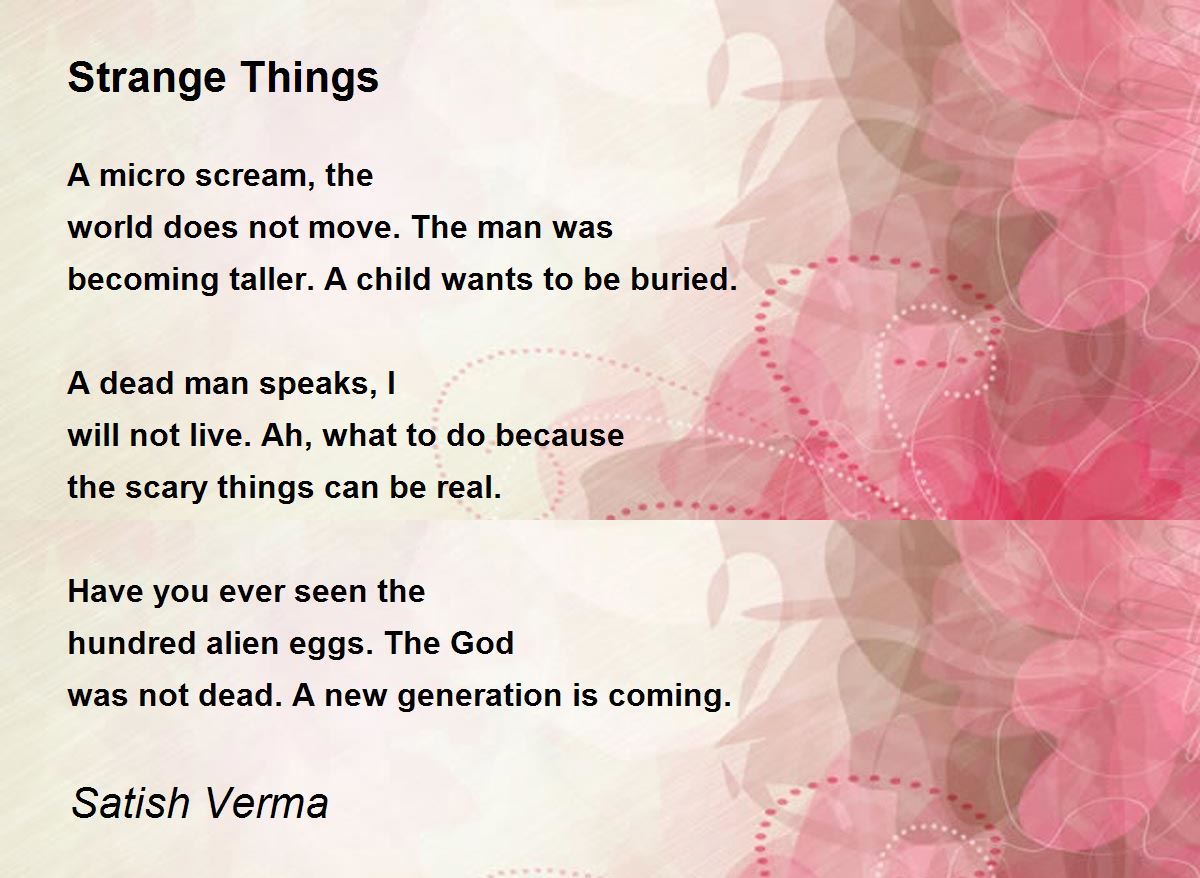 Strange Things

A micro scream, the
world does not move. The man was
becoming taller. A child wants to be buried.

A dead man speaks, I
will not live. Ah, what to do because
the scary things can be real.

Have you ever seen the
hundred alien eggs. The God
was not dead. A new generation is coming.

Satish Verma